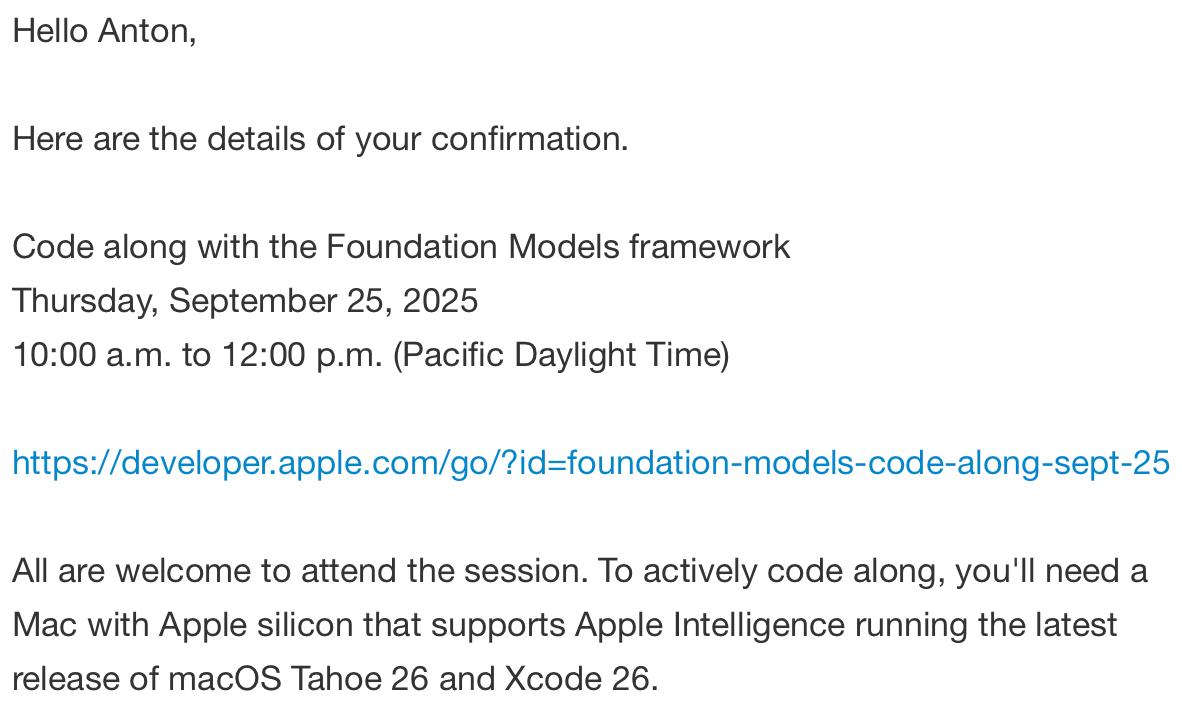 Hello Anton,

Here are the details of your confirmation.

Code along with the Foundation Models framework
Thursday, September 25, 2025
10:00 a.m. to 12:00 p.m. (Pacific Daylight Time)

https://developer.apple.com/go/?id=foundation-models-code-along-sept-25

All are welcome to attend the session. To actively code along, you'll need a Mac with Apple silicon that supports Apple Intelligence running the latest release of macOS Tahoe 26 and Xcode 26.